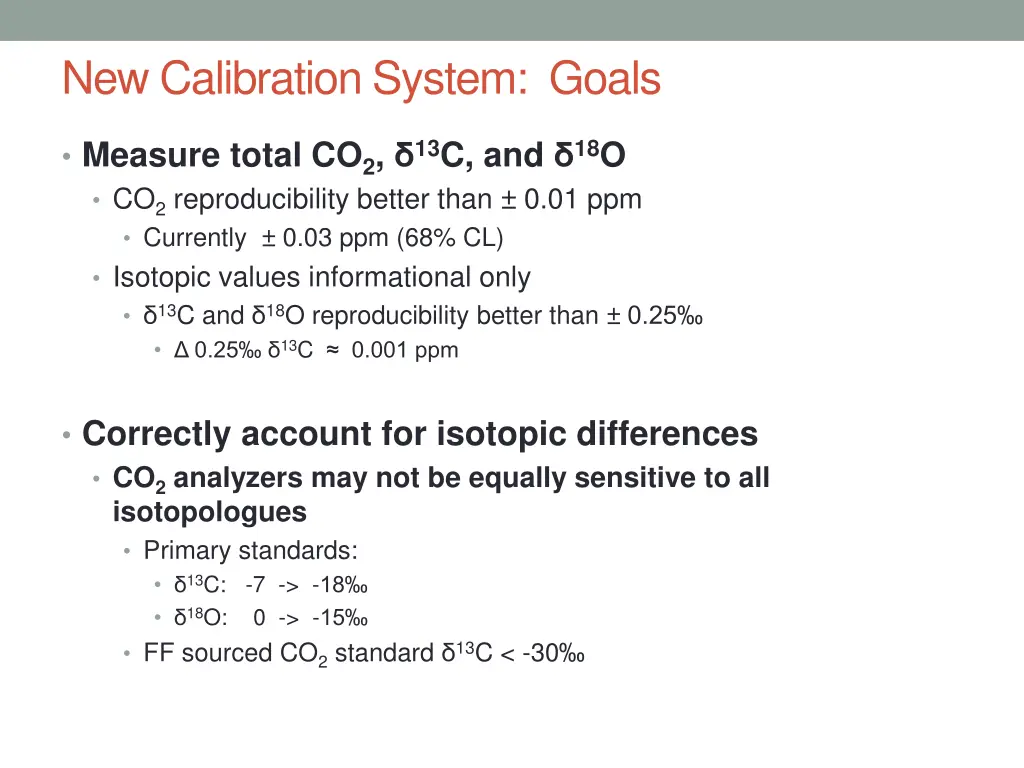 New Calibration System: Goals

• Measure total $CO_2$, $\delta^{13}C$, and $\delta^{18}O$
  • $CO_2$ reproducibility better than ± 0.01 ppm
    • Currently ± 0.03 ppm (68% CL)
  • Isotopic values informational only
    • $\delta^{13}C$ and $\delta^{18}O$ reproducibility better than ± 0.25‰
      • Δ 0.25‰ $\delta^{13}C$ ≈ 0.001 ppm

• Correctly account for isotopic differences
  • $CO_2$ analyzers may not be equally sensitive to all isotopologues
    • Primary standards:
      • $\delta^{13}C$: -7 -> -18‰
      • $\delta^{18}O$: 0 -> -15‰
    • FF sourced $CO_2$ standard $\delta^{13}C$ < -30‰